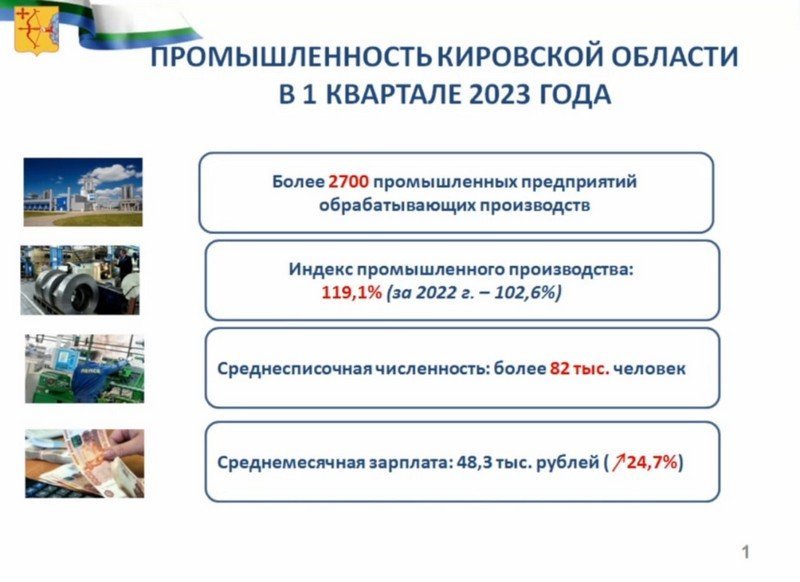 ПРОМЫШЛЕННОСТЬ КИРОВСКОЙ ОБЛАСТИ В 1 КВАРТАЛЕ 2023 ГОДА

Более 2700 промышленных предприятий обрабатывающих производств

Индекс промышленного производства: 119,1% (за 2022 г. – 102,6%)

Среднесписочная численность: более 82 тыс. человек

Среднемесячная зарплата: 48,3 тыс. рублей ( ↗24,7%)

1